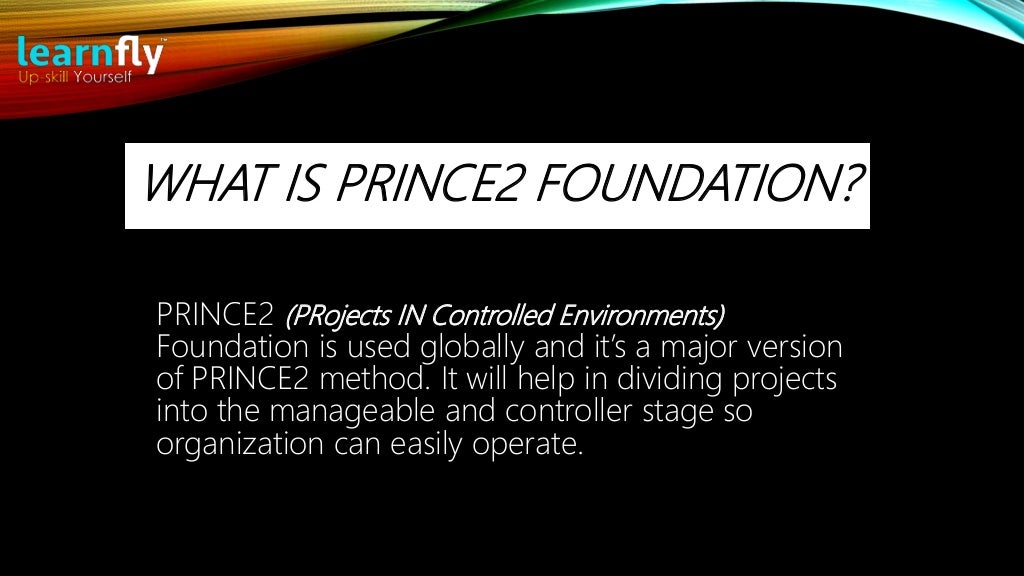 learnfly™
Up-skill Yourself

WHAT IS PRINCE2 FOUNDATION?

PRINCE2 (PRojects IN Controlled Environments) Foundation is used globally and it's a major version of PRINCE2 method. It will help in dividing projects into the manageable and controller stage so organization can easily operate.